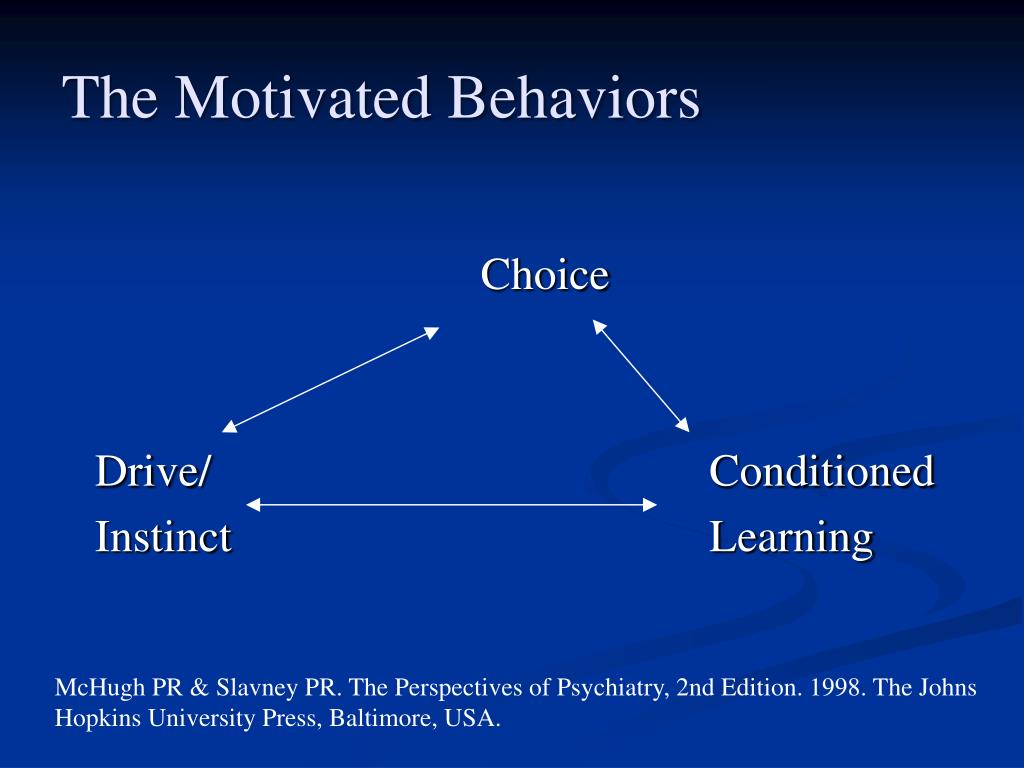 The Motivated Behaviors

Choice

Drive/
Instinct

Conditioned
Learning

McHugh PR & Slavney PR. The Perspectives of Psychiatry, 2nd Edition. 1998. The Johns Hopkins University Press, Baltimore, USA.